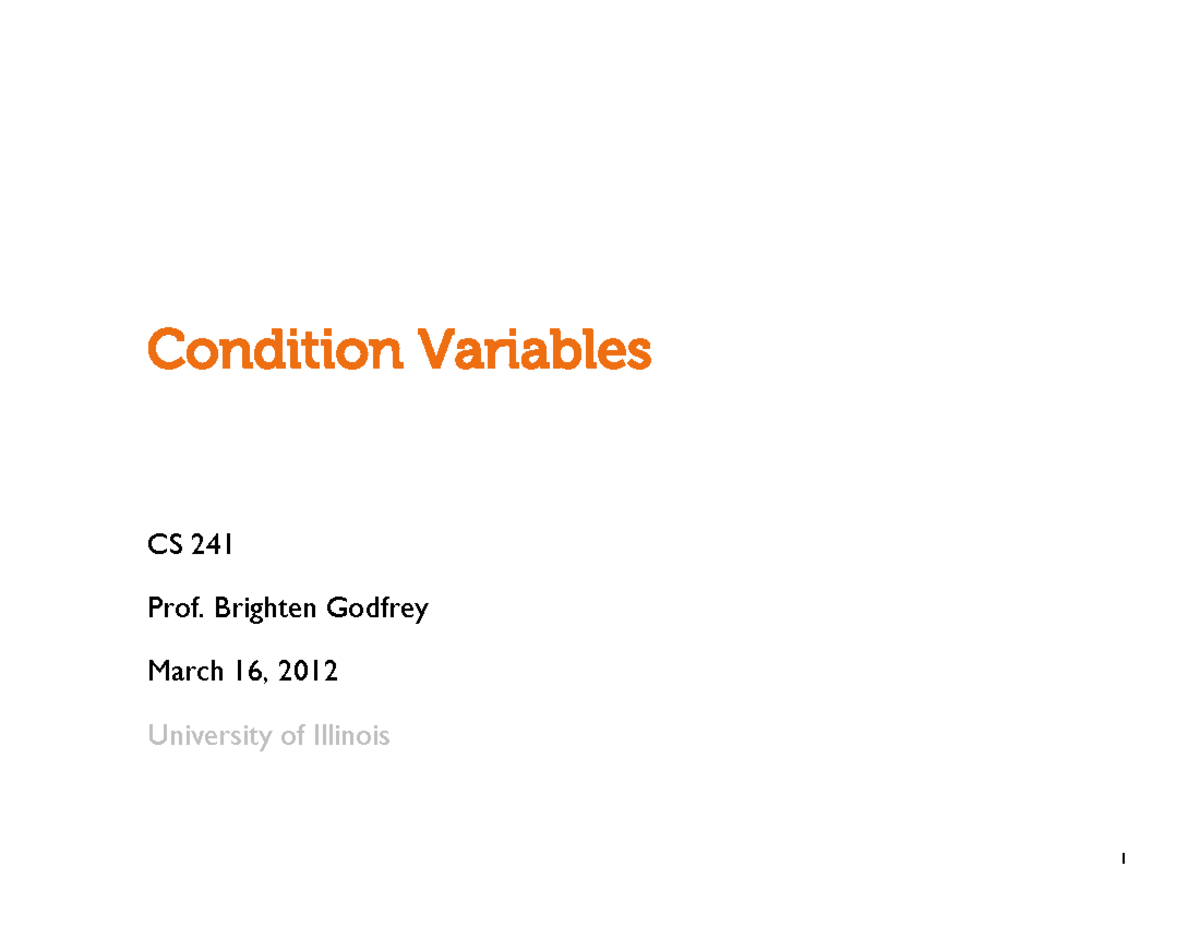 Condition Variables

CS 241

Prof. Brighten Godfrey

March 16, 2012

University of Illinois

1